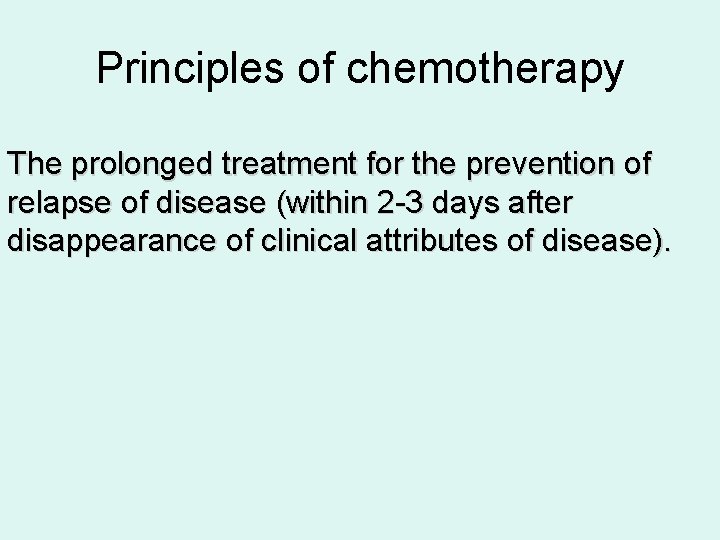 Principles of chemotherapy

The prolonged treatment for the prevention of relapse of disease (within 2-3 days after disappearance of clinical attributes of disease).